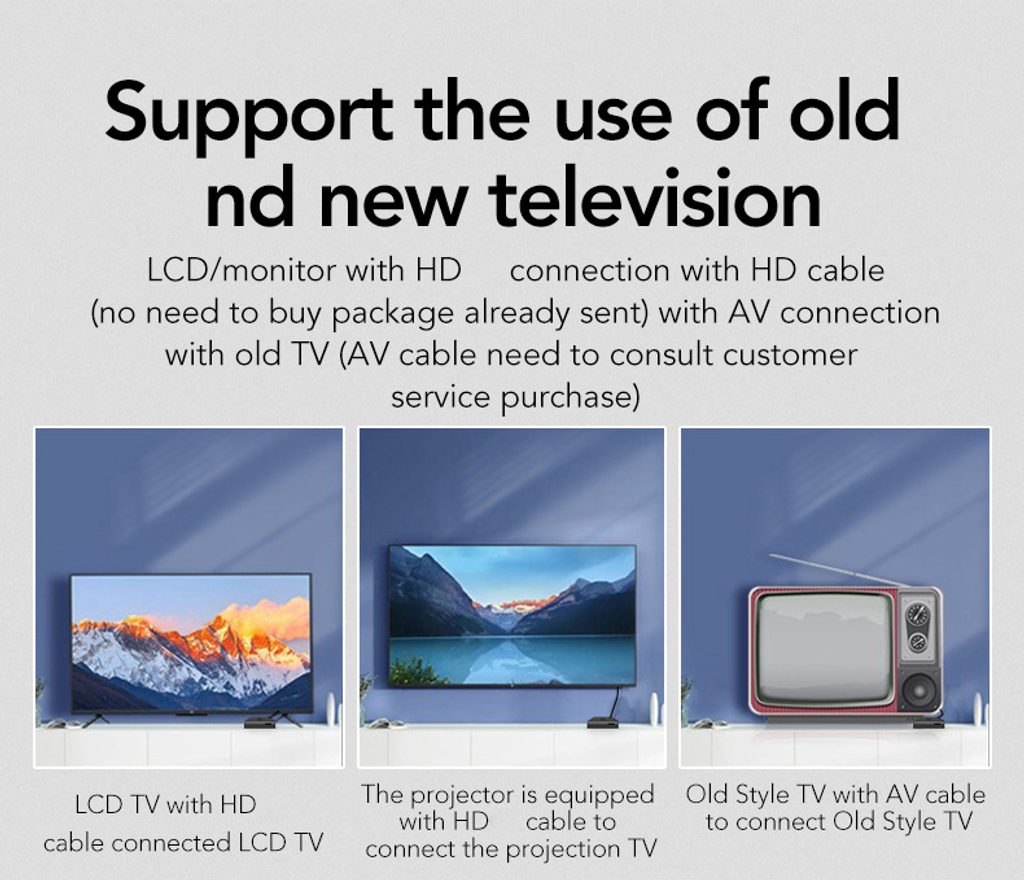 Support the use of old nd new television

LCD/monitor with HD connection with HD cable (no need to buy package already sent) with AV connection with old TV (AV cable need to consult customer service purchase)

LCD TV with HD cable connected LCD TV

The projector is equipped with HD cable to connect the projection TV

Old Style TV with AV cable to connect Old Style TV